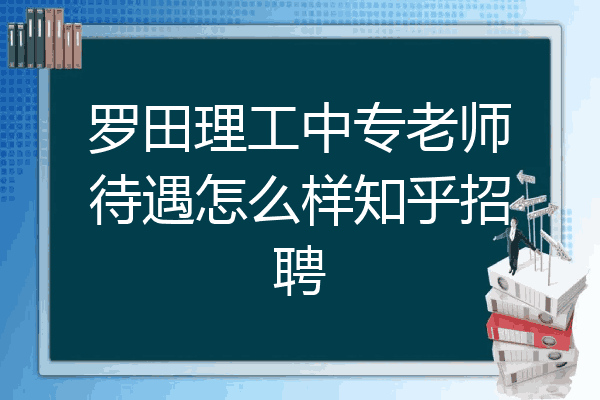 罗田理工中专老师待遇怎么样知乎招聘